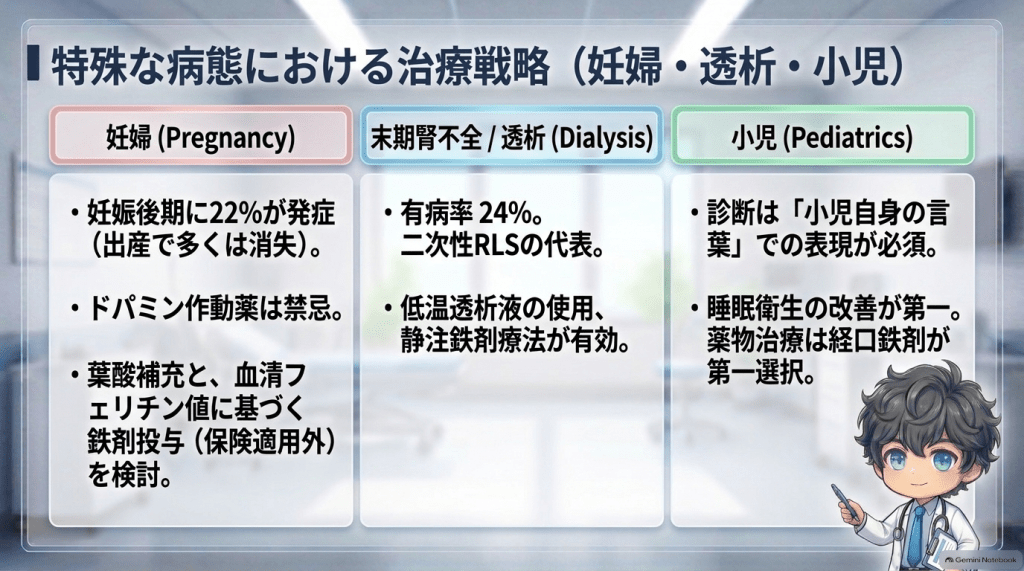 特殊な病態における治療戦略（妊婦・透析・小児）

妊婦 (Pregnancy)

・妊娠後期に22%が発症（出産で多くは消失）。

・ドパミン作動薬は禁忌。

・葉酸補充と、血清フェリチン値に基づく鉄剤投与（保険適用外）を検討。

末期腎不全 / 透析 (Dialysis)

・有病率 24%。二次性RLSの代表。

・低温透析液の使用、静注鉄剤療法が有効。

小児 (Pediatrics)

・診断は「小児自身の言葉」での表現が必須。

・睡眠衛生の改善が第一。薬物治療は経口鉄剤が第一選択。

Gemini Notebook